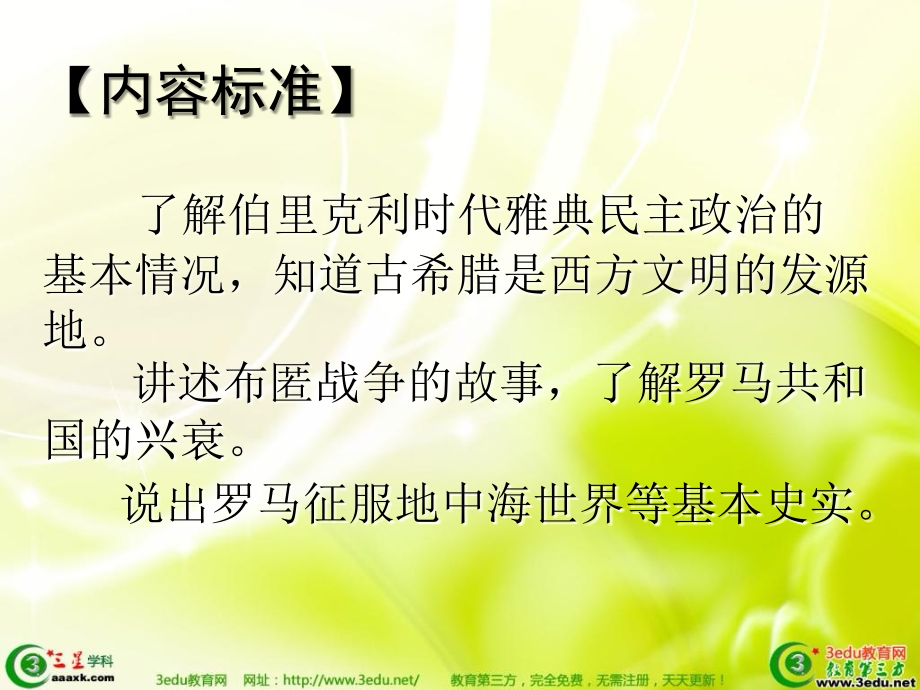 【内容标准】

了解伯里克利时代雅典民主政治的基本情况，知道古希腊是西方文明的发源地。

讲述布匿战争的故事，了解罗马共和国的兴衰。

说出罗马征服地中海世界等基本史实。

三星学科
aaaxk.com

3edu教育网　网址：http://www.3edu.net/　　教育第三方，完全免费，无需注册，天天更新！

3edu教育网
教育第三方
www.3edu.net